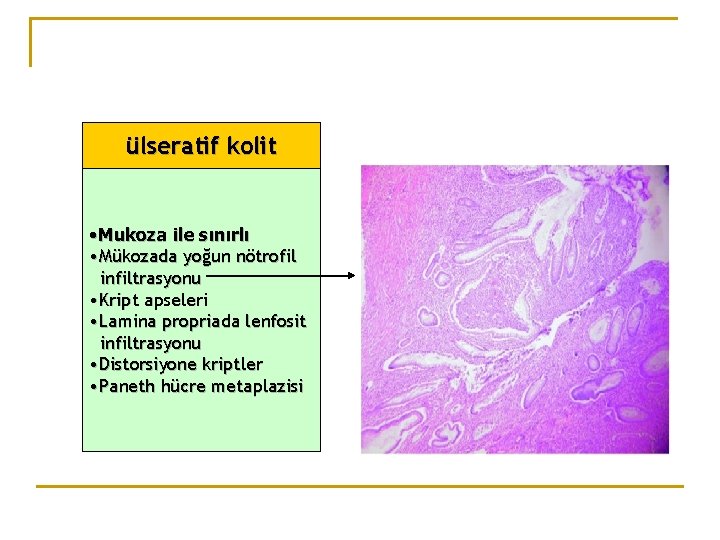 ülseratif kolit

• Mukoza ile sınırlı
• Mükozada yoğun nötrofil infiltrasyonu
• Kript apseleri
• Lamina propriada lenfosit infiltrasyonu
• Distorsiyone kriptler
• Paneth hücre metaplazisi